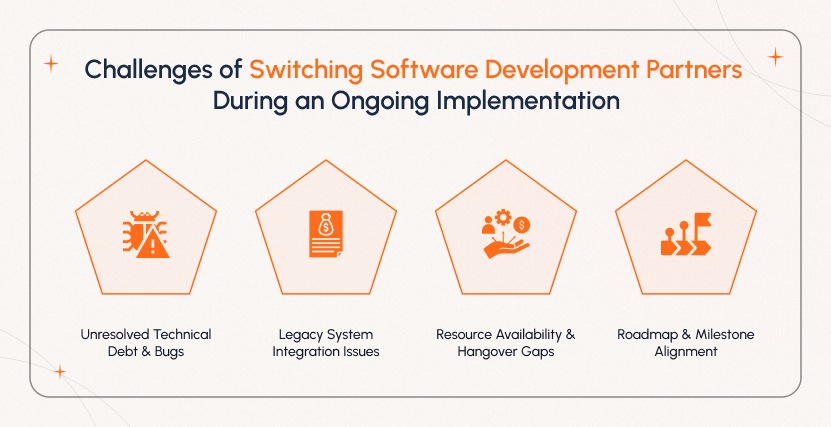 Challenges of Switching Software Development Partners During an Ongoing Implementation

Unresolved Technical Debt & Bugs

Legacy System Integration Issues

Resource Availability & Hangover Gaps

Roadmap & Milestone Alignment